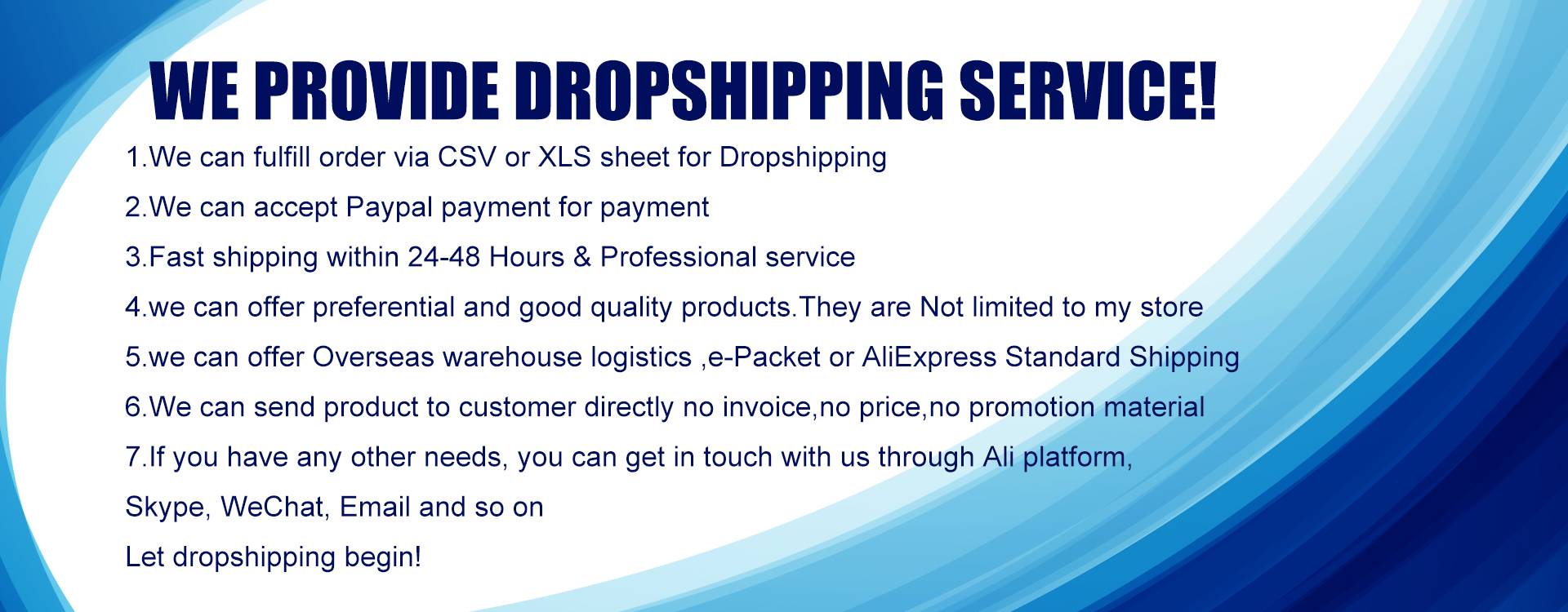 WE PROVIDE DROPSHIPPING SERVICE!

1.We can fulfill order via CSV or XLS sheet for Dropshipping

2.We can accept Paypal payment for payment

3.Fast shipping within 24-48 Hours & Professional service

4.we can offer preferential and good quality products.They are Not limited to my store

5.we can offer Overseas warehouse logistics ,e-Packet or AliExpress Standard Shipping

6.We can send product to customer directly no invoice,no price,no promotion material

7.If you have any other needs, you can get in touch with us through Ali platform, Skype, WeChat, Email and so on

Let dropshipping begin!